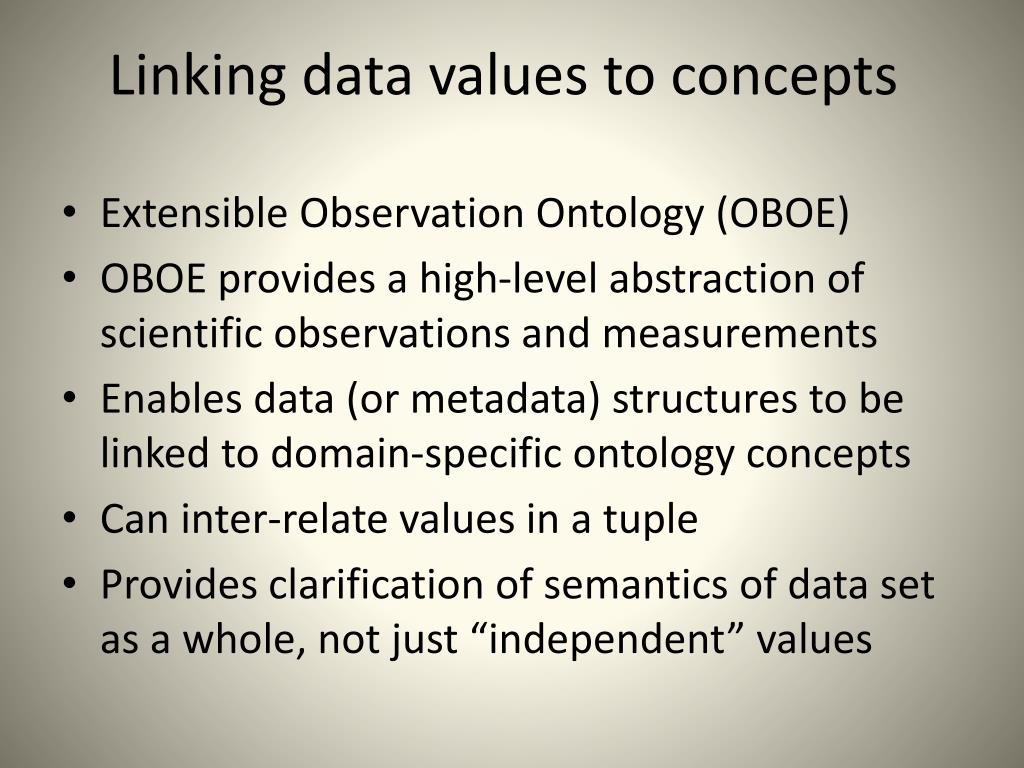 Linking data values to concepts

• Extensible Observation Ontology (OBOE)
• OBOE provides a high-level abstraction of scientific observations and measurements
• Enables data (or metadata) structures to be linked to domain-specific ontology concepts
• Can inter-relate values in a tuple
• Provides clarification of semantics of data set as a whole, not just “independent” values